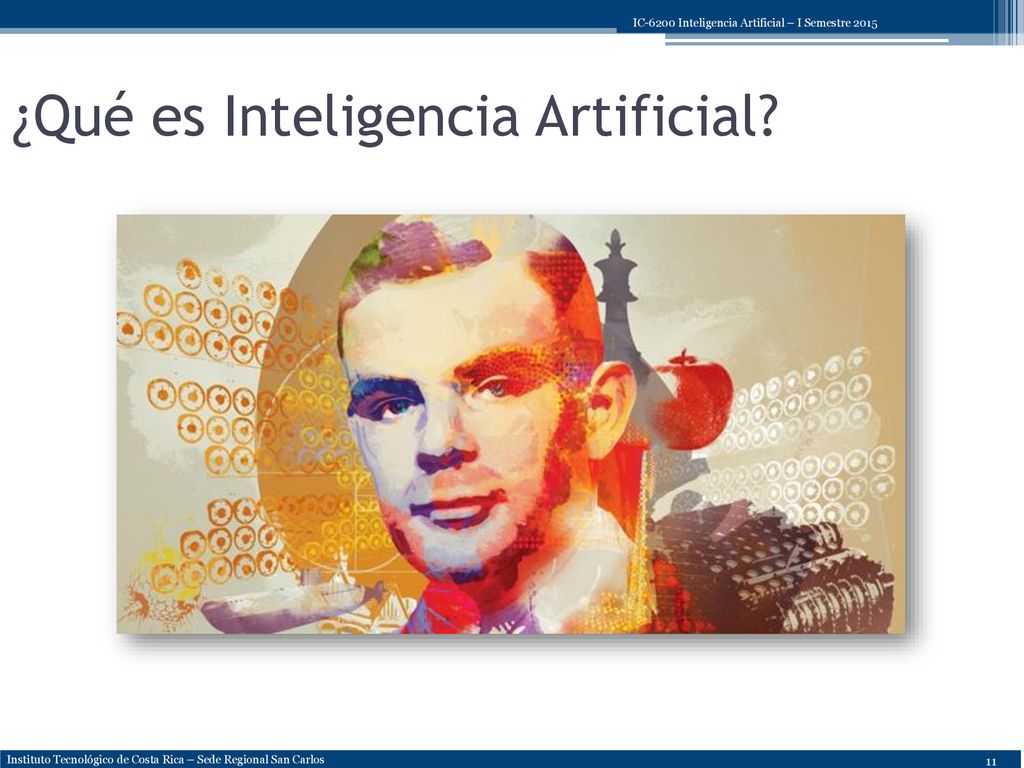 IC-6200 Inteligencia Artificial – I Semestre 2015

¿Qué es Inteligencia Artificial?

Instituto Tecnológico de Costa Rica – Sede Regional San Carlos

11